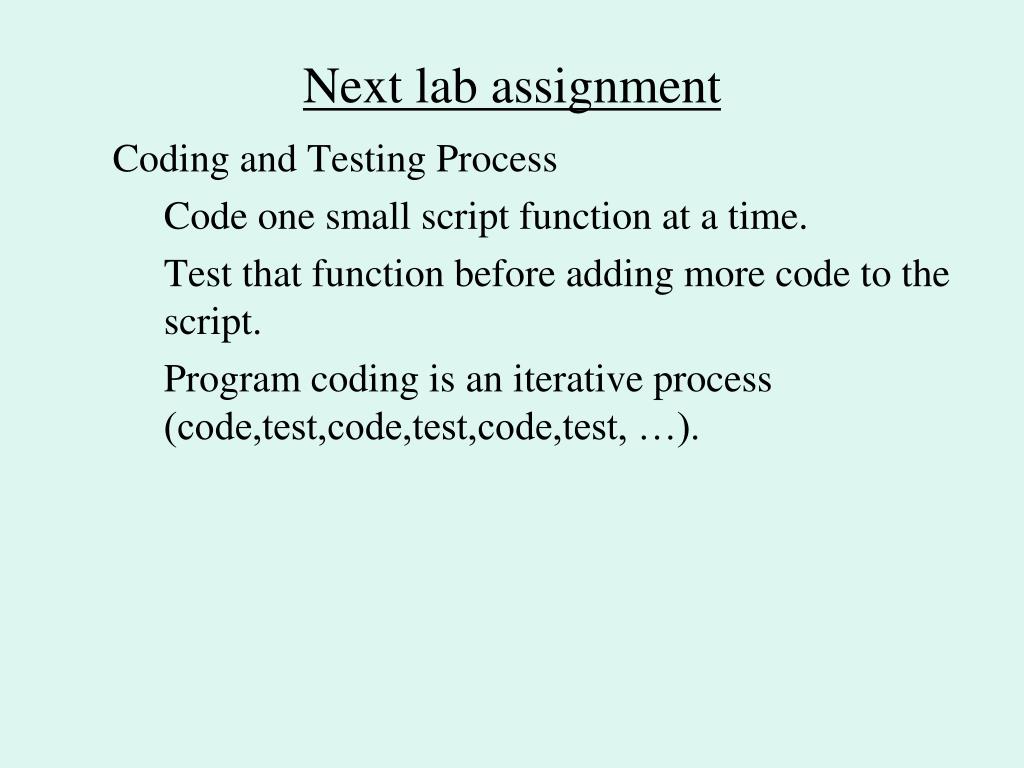 Next lab assignment

Coding and Testing Process

Code one small script function at a time.

Test that function before adding more code to the script.

Program coding is an iterative process (code,test,code,test,code,test, …).